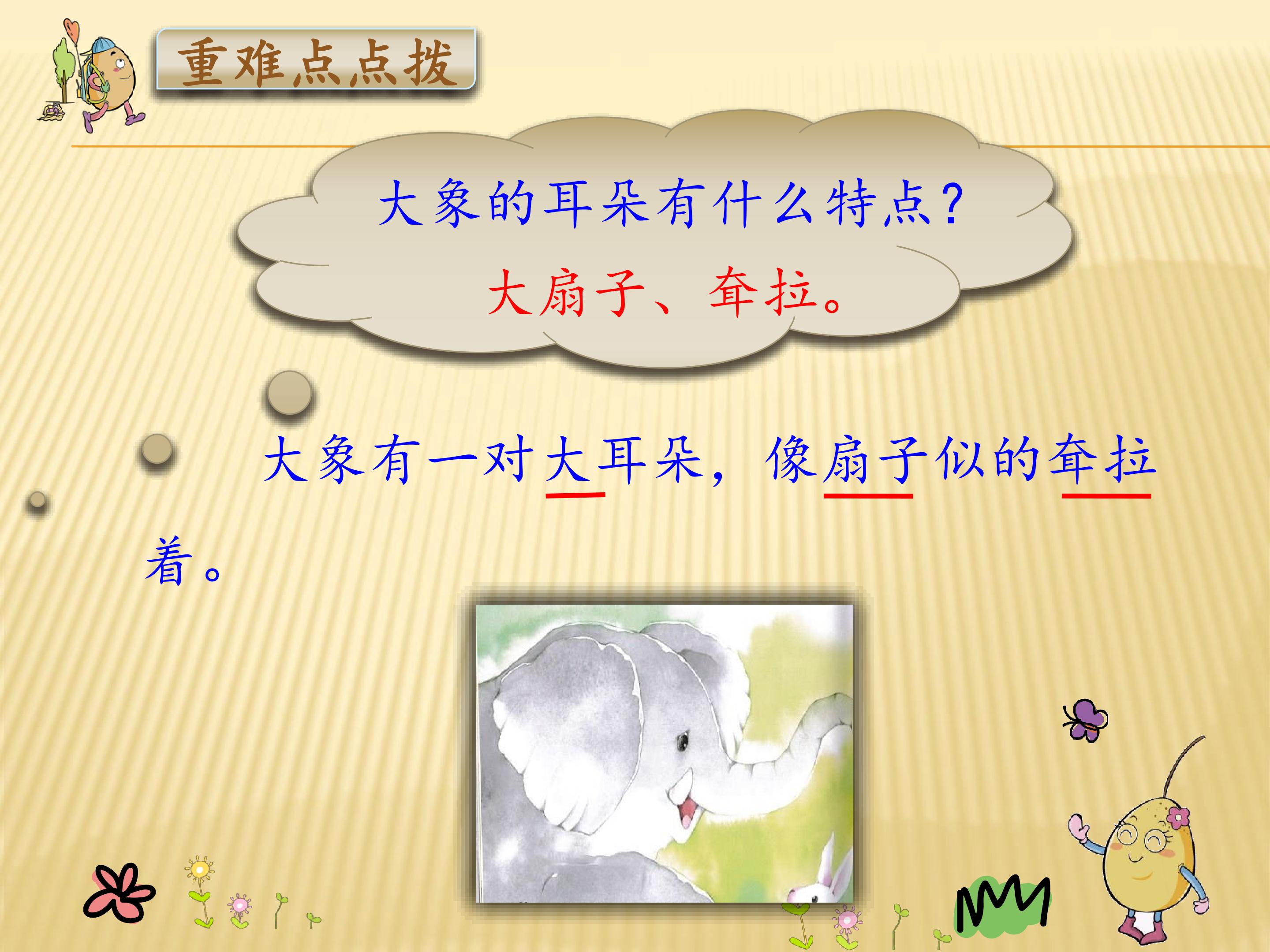 重难点点拨

大象的耳朵有什么特点？

大扇子、耷拉。

大象有一对大耳朵，像扇子似的耷拉着。